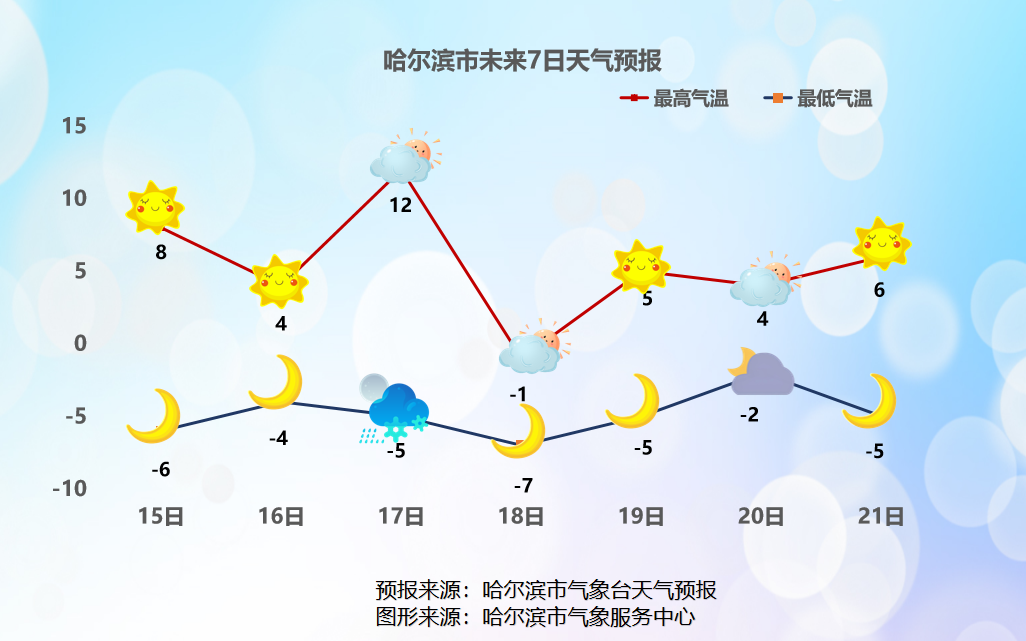 哈尔滨市未来7日天气预报

最高气温　最低气温

15
10
5
0
-5
-10

8　4　12　-1　5　4　6

-6　-4　-5　-7　-5　-2　-5

15日　16日　17日　18日　19日　20日　21日

预报来源：哈尔滨市气象台天气预报
图形来源：哈尔滨市气象服务中心